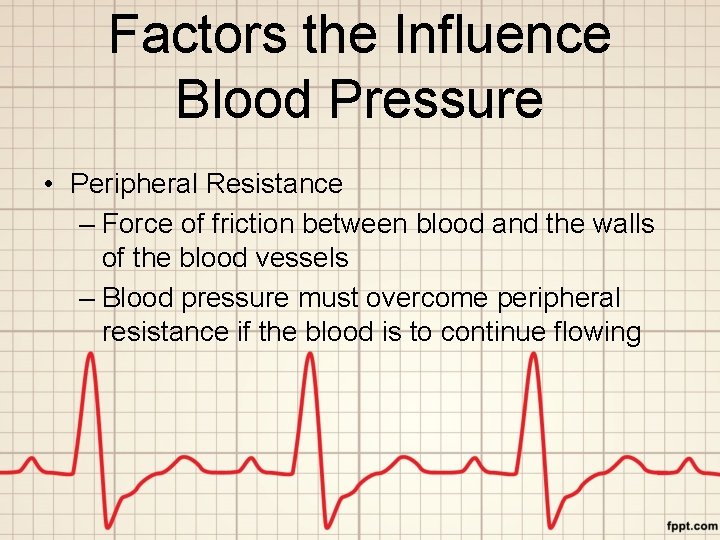 Factors the Influence Blood Pressure

• Peripheral Resistance
– Force of friction between blood and the walls of the blood vessels
– Blood pressure must overcome peripheral resistance if the blood is to continue flowing

fppt.com